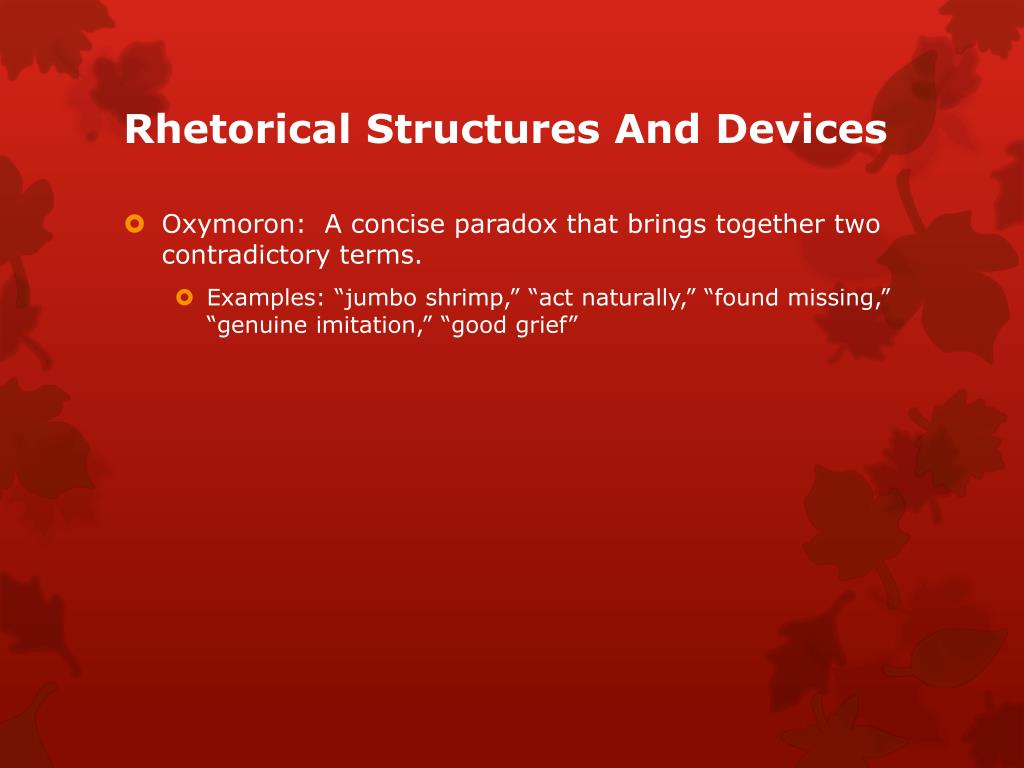 Rhetorical Structures And Devices

Oxymoron:  A concise paradox that brings together two contradictory terms.

Examples: “jumbo shrimp,” “act naturally,” “found missing,” “genuine imitation,” “good grief”